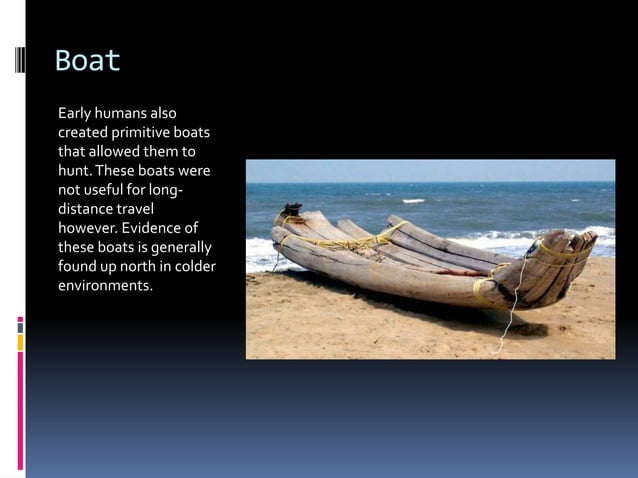 Boat

Early humans also created primitive boats that allowed them to hunt. These boats were not useful for long-distance travel however. Evidence of these boats is generally found up north in colder environments.